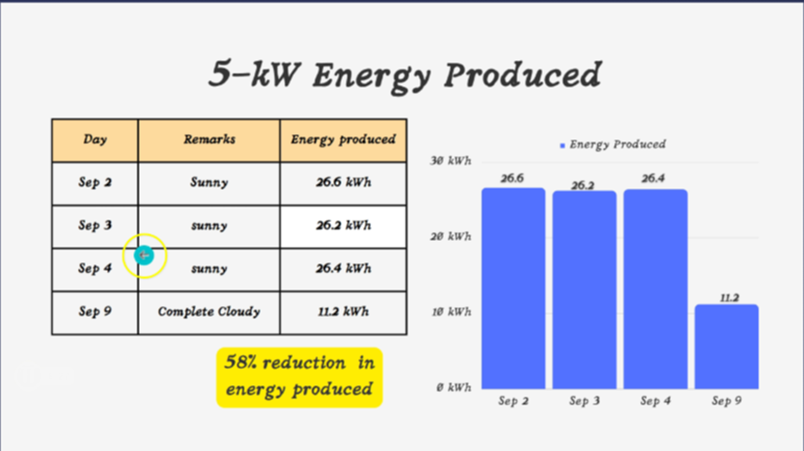 5-kW Energy Produced

| Day | Remarks | Energy produced |
|---|---|---|
| Sep 2 | Sunny | 26.6 kWh |
| Sep 3 | sunny | 26.2 kWh |
| Sep 4 | sunny | 26.4 kWh |
| Sep 9 | Complete Cloudy | 11.2 kWh |

58% reduction in energy produced

Energy Produced

30 kWh
20 kWh
10 kWh
0 kWh

26.6
26.2
26.4
11.2

Sep 2
Sep 3
Sep 4
Sep 9